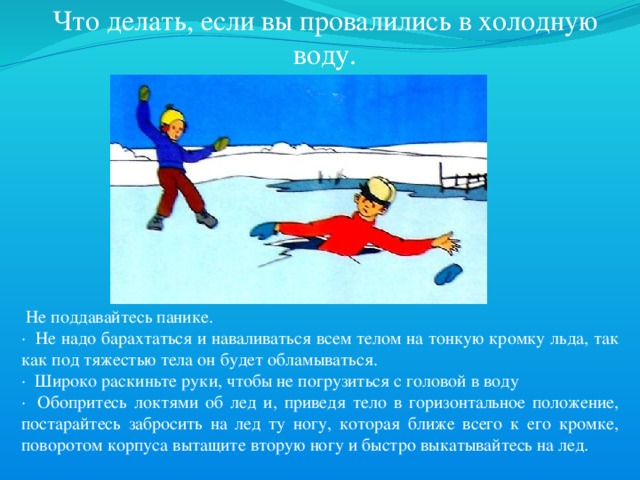 Что делать, если вы провалились в холодную воду.

Не поддавайтесь панике.
· Не надо барахтаться и наваливаться всем телом на тонкую кромку льда, так как под тяжестью тела он будет обламываться.
· Широко раскиньте руки, чтобы не погрузиться с головой в воду
· Обопритесь локтями об лед и, приведя тело в горизонтальное положение, постарайтесь забросить на лед ту ногу, которая ближе всего к его кромке, поворотом корпуса вытащите вторую ногу и быстро выкатывайтесь на лед.